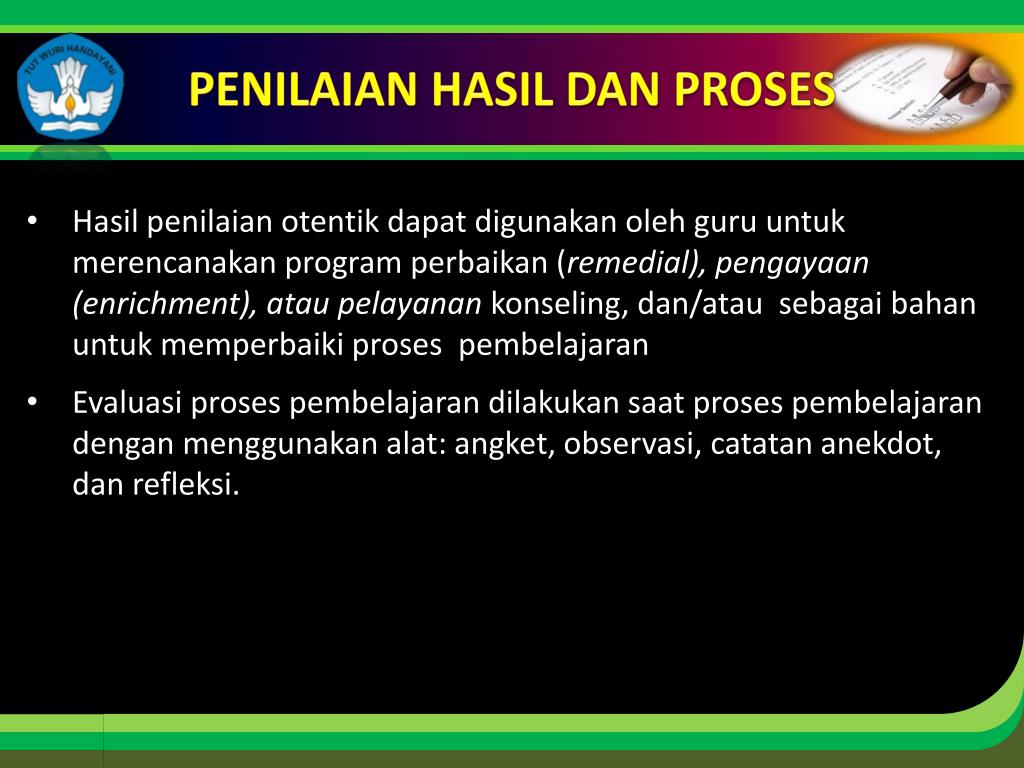 TUT WURI HANDAYANI

PENILAIAN HASIL DAN PROSES

• Hasil penilaian otentik dapat digunakan oleh guru untuk merencanakan program perbaikan (remedial), pengayaan (enrichment), atau pelayanan konseling, dan/atau sebagai bahan untuk memperbaiki proses pembelajaran

• Evaluasi proses pembelajaran dilakukan saat proses pembelajaran dengan menggunakan alat: angket, observasi, catatan anekdot, dan refleksi.